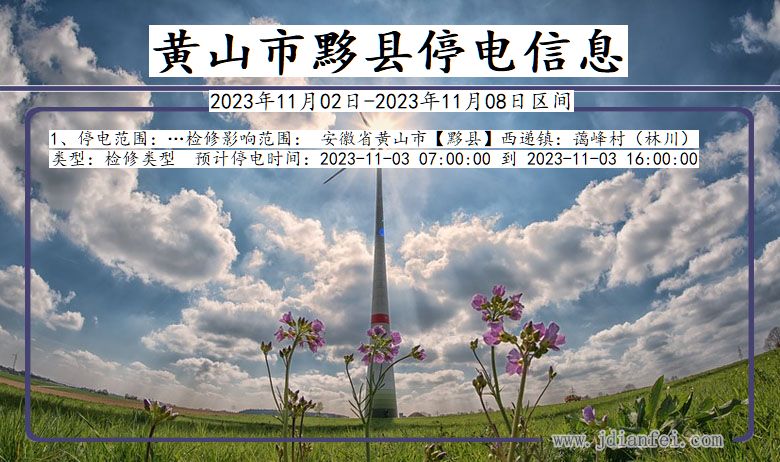 黄山市黟县停电信息

2023年11月02日-2023年11月08日区间

1、停电范围：…检修影响范围： 安徽省黄山市【黟县】西递镇：蔼峰村（林川）
类型：检修类型 预计停电时间：2023-11-03 07:00:00 到 2023-11-03 16:00:00

www.jdianfei.com